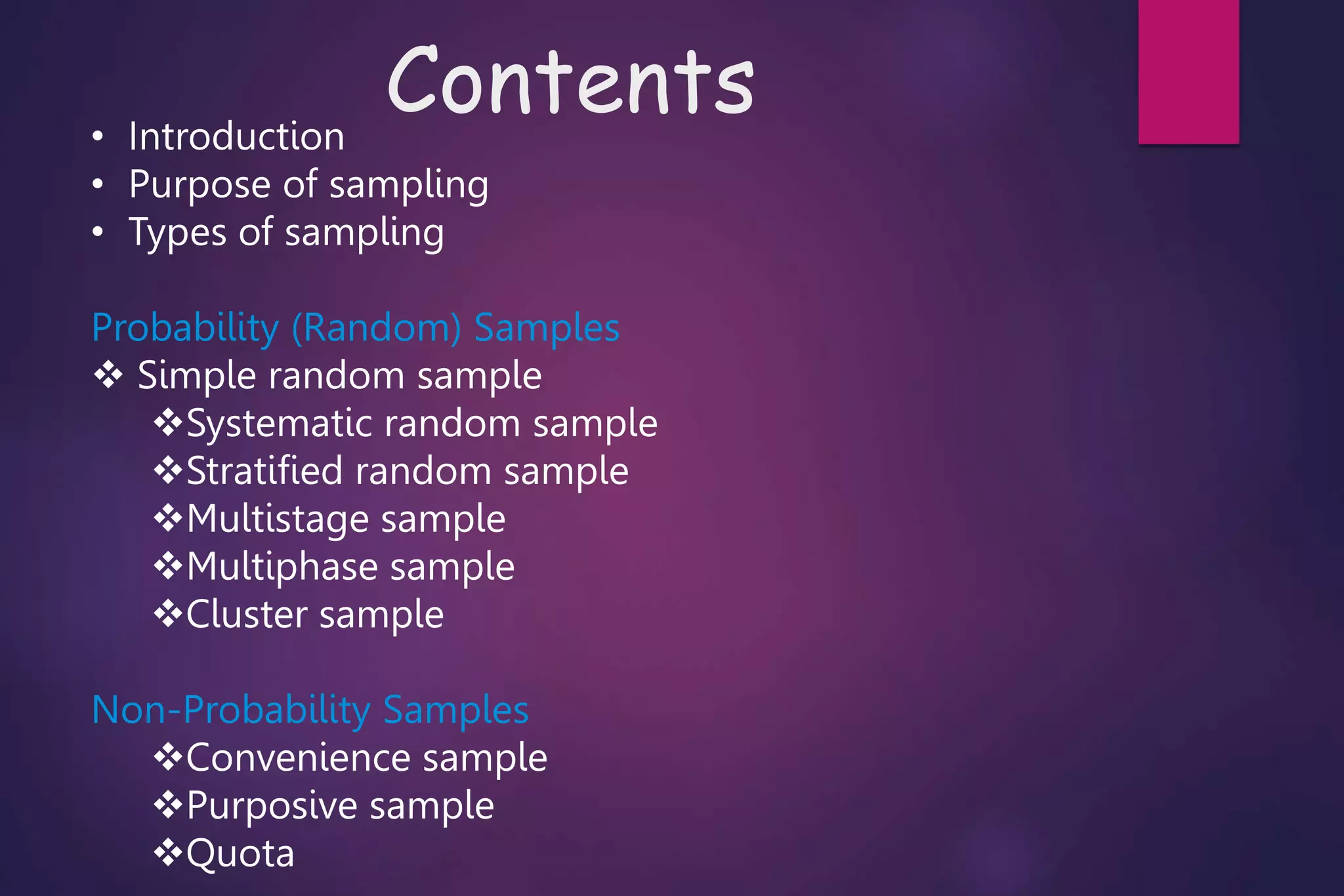 Contents

• Introduction
• Purpose of sampling
• Types of sampling

Probability (Random) Samples
❖ Simple random sample
❖Systematic random sample
❖Stratified random sample
❖Multistage sample
❖Multiphase sample
❖Cluster sample

Non-Probability Samples
❖Convenience sample
❖Purposive sample
❖Quota